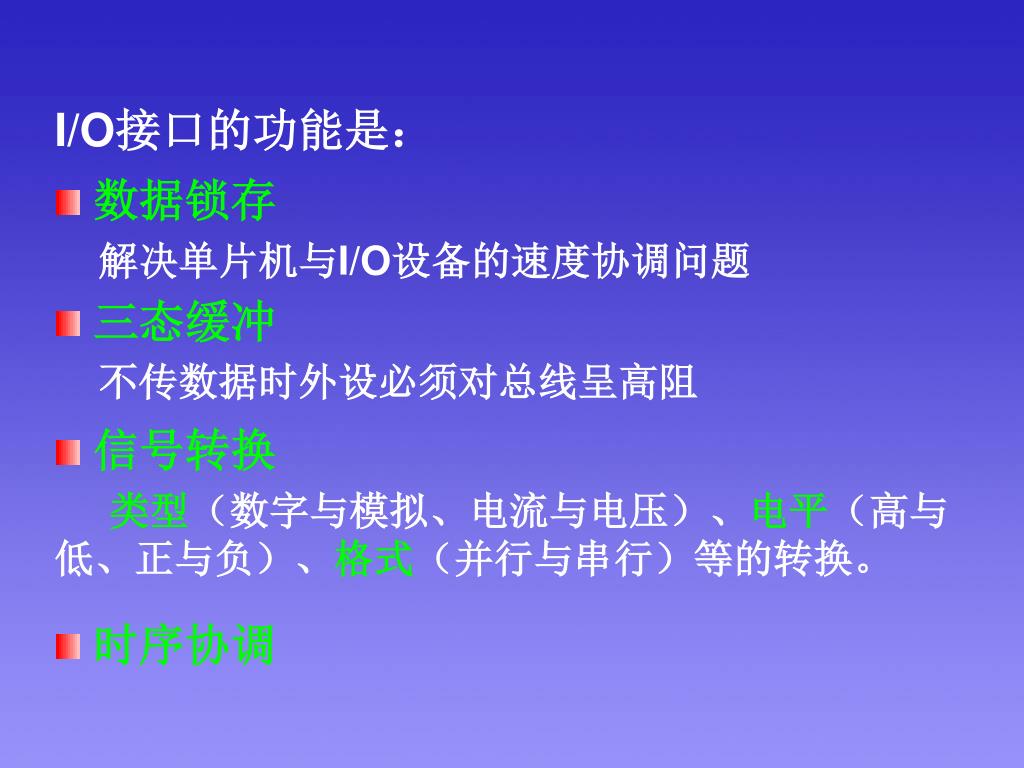 I/O接口的功能是：

数据锁存

解决单片机与I/O设备的速度协调问题

三态缓冲

不传数据时外设必须对总线呈高阻

信号转换

类型（数字与模拟、电流与电压）、电平（高与低、正与负）、格式（并行与串行）等的转换。

时序协调